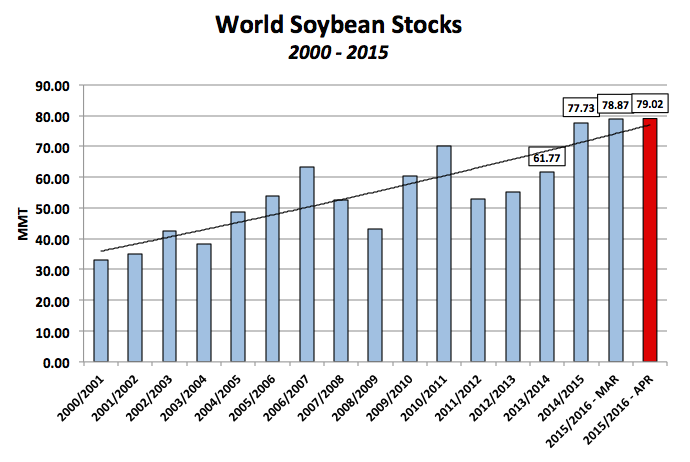 World Soybean Stocks
2000 - 2015

MMT

90.00
80.00
70.00
60.00
50.00
40.00
30.00
20.00
10.00
0.00

61.77
77.73
78.87
79.02

2000/2001
2001/2002
2002/2003
2003/2004
2004/2005
2005/2006
2006/2007
2007/2008
2008/2009
2009/2010
2010/2011
2011/2012
2012/2013
2013/2014
2014/2015
2015/2016 - MAR
2015/2016 - APR